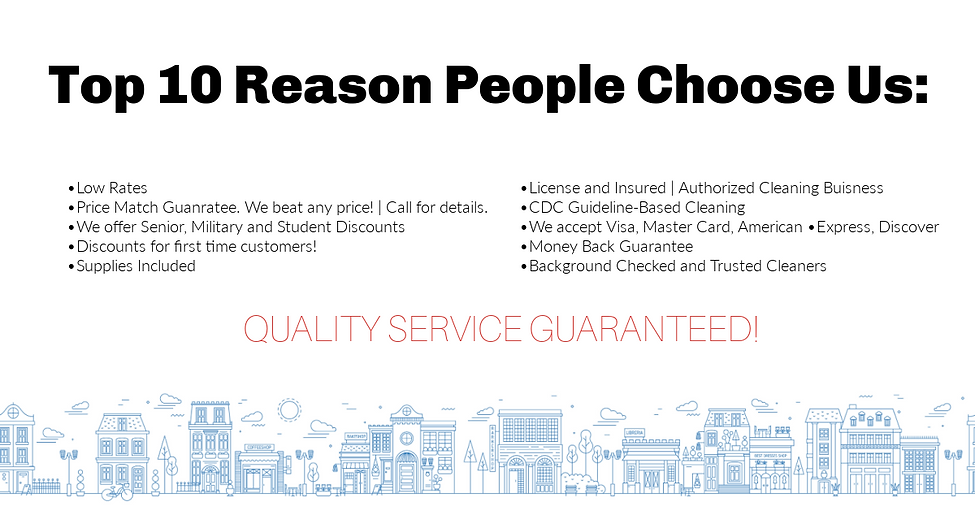 Top 10 Reason People Choose Us:

•Low Rates
•Price Match Guanratee. We beat any price! | Call for details.
•We offer Senior, Military and Student Discounts
•Discounts for first time customers!
•Supplies Included

•License and Insured | Authorized Cleaning Buisness
•CDC Guideline-Based Cleaning
•We accept Visa, Master Card, American •Express, Discover
•Money Back Guarantee
•Background Checked and Trusted Cleaners

QUALITY SERVICE GUARANTEED!

COFFEESHOP

LIBRERIA